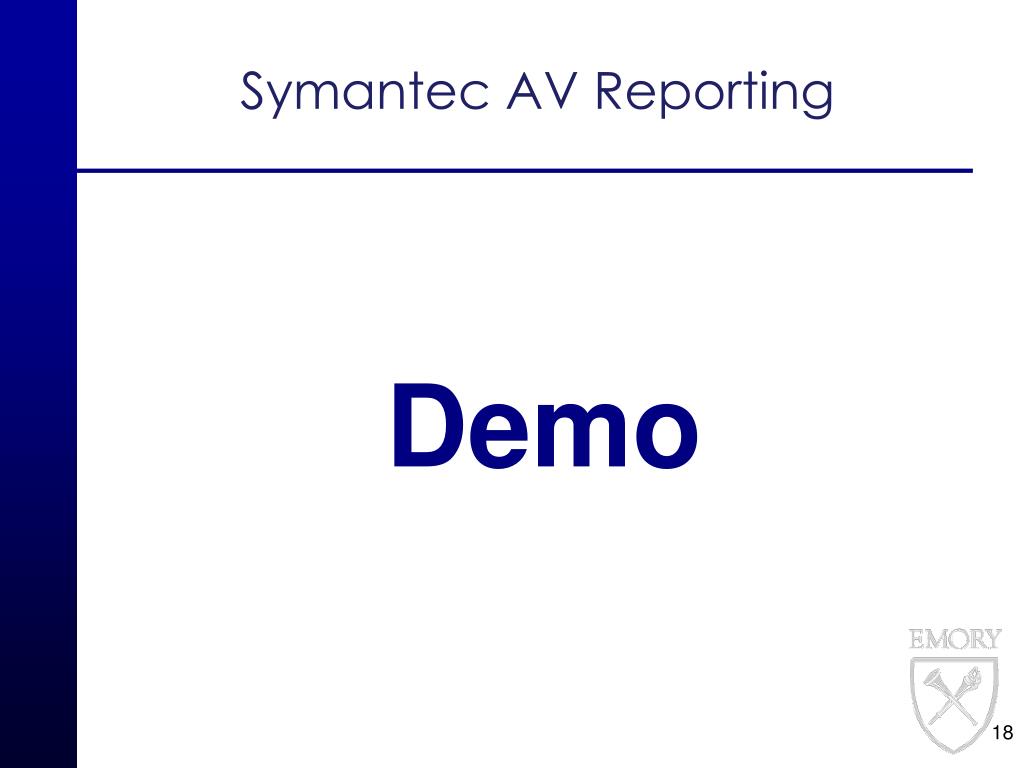 Symantec AV Reporting

Demo

EMORY

18